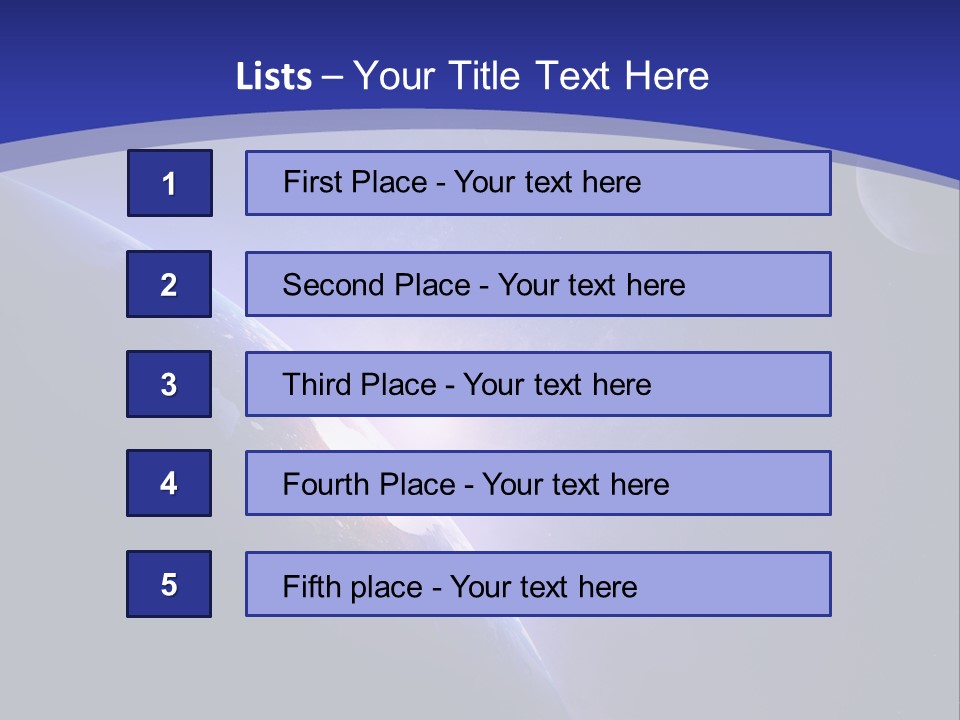 Lists – Your Title Text Here

1

First Place - Your text here

2

Second Place - Your text here

3

Third Place - Your text here

4

Fourth Place - Your text here

5

Fifth place - Your text here